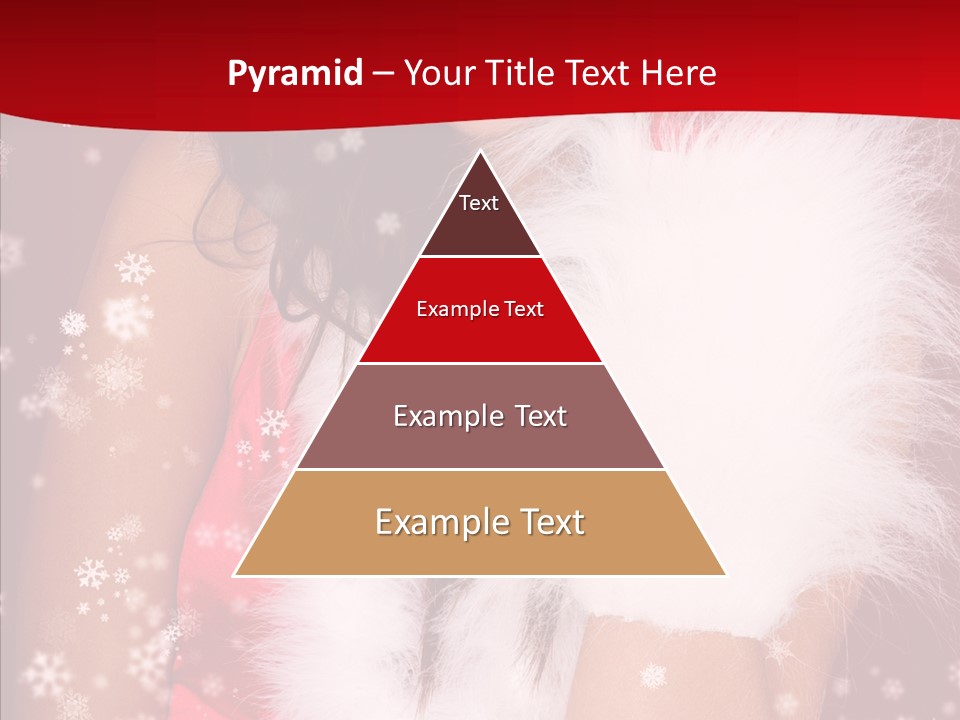 Pyramid – Your Title Text Here

Text

Example Text

Example Text

Example Text